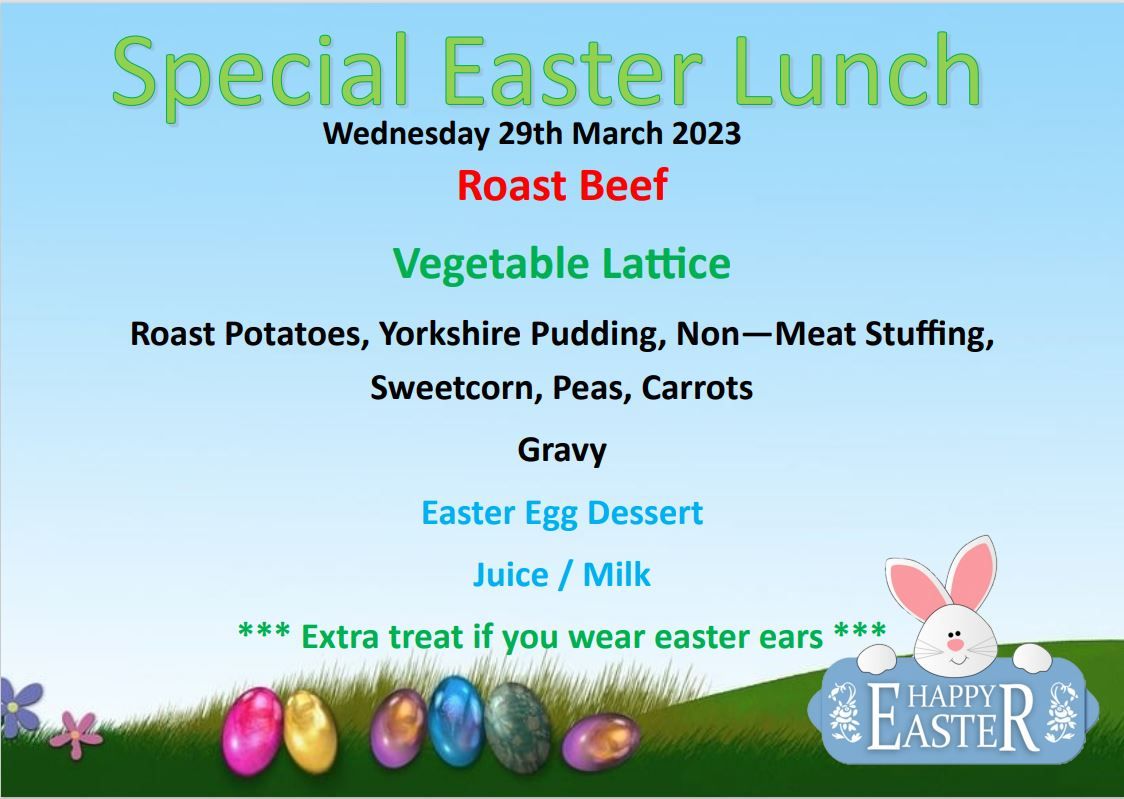 Special Easter Lunch

Wednesday 29th March 2023

Roast Beef

Vegetable Lattice

Roast Potatoes, Yorkshire Pudding, Non—Meat Stuffing, Sweetcorn, Peas, Carrots

Gravy

Easter Egg Dessert

Juice / Milk

*** Extra treat if you wear easter ears ***

HAPPY EASTER